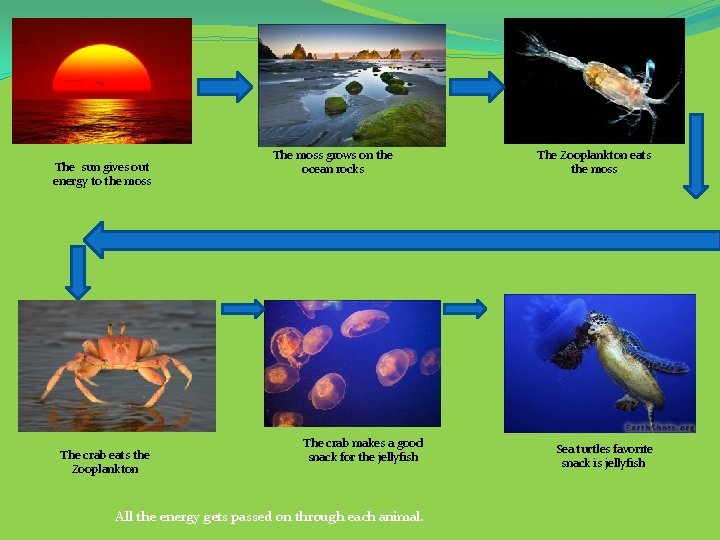 The sun gives out energy to the moss

The moss grows on the ocean rocks

The Zooplankton eats the moss

The crab eats the Zooplankton

The crab makes a good snack for the jellyfish

EarthShots.org

Sea turtles favorite snack is jellyfish

All the energy gets passed on through each animal.